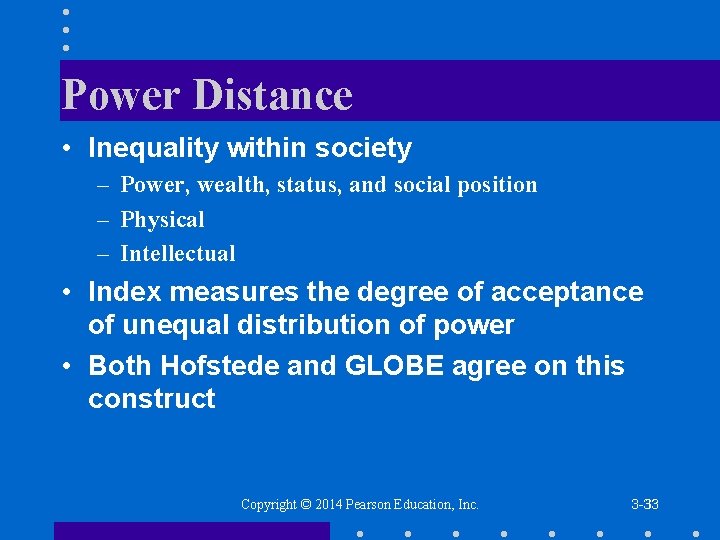 Power Distance

• Inequality within society
– Power, wealth, status, and social position
– Physical
– Intellectual
• Index measures the degree of acceptance of unequal distribution of power
• Both Hofstede and GLOBE agree on this construct

Copyright © 2014 Pearson Education, Inc.

3-33